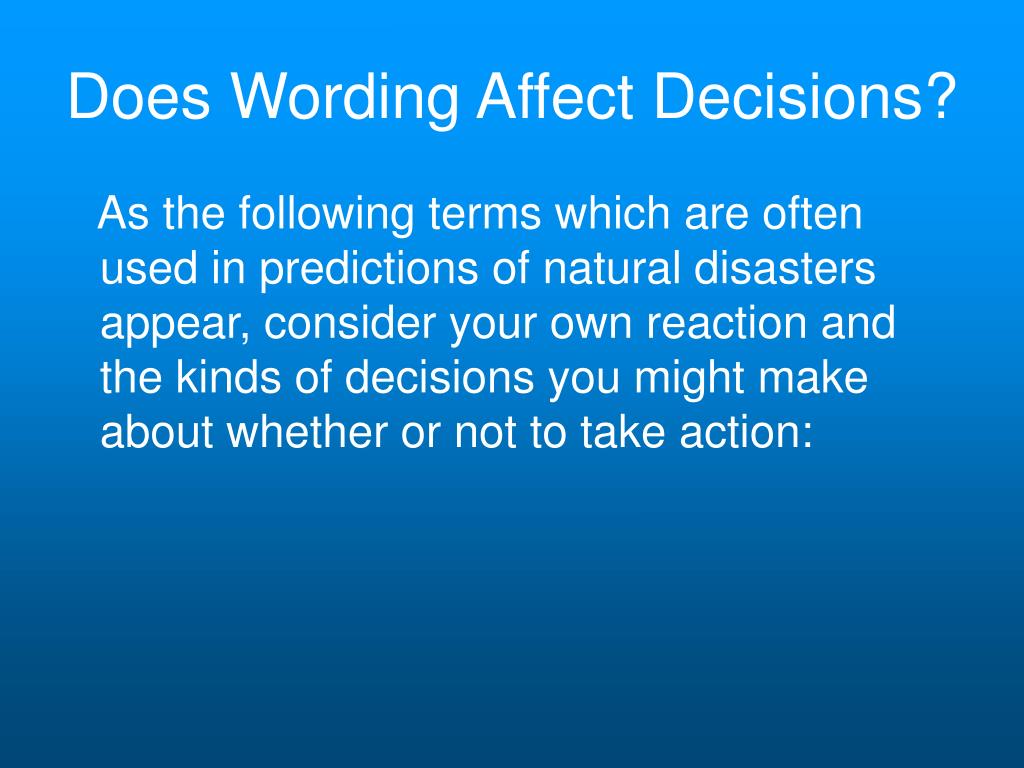 Does Wording Affect Decisions?

As the following terms which are often used in predictions of natural disasters appear, consider your own reaction and the kinds of decisions you might make about whether or not to take action: